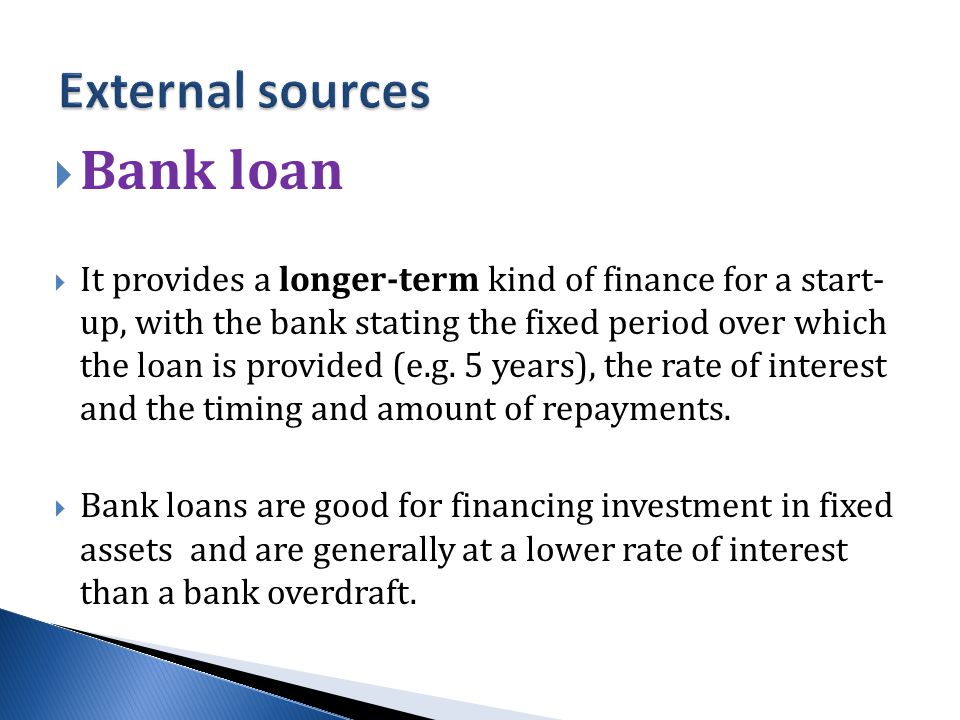 External sources

Bank loan

It provides a longer-term kind of finance for a start-up, with the bank stating the fixed period over which the loan is provided (e.g. 5 years), the rate of interest and the timing and amount of repayments.

Bank loans are good for financing investment in fixed assets and are generally at a lower rate of interest than a bank overdraft.